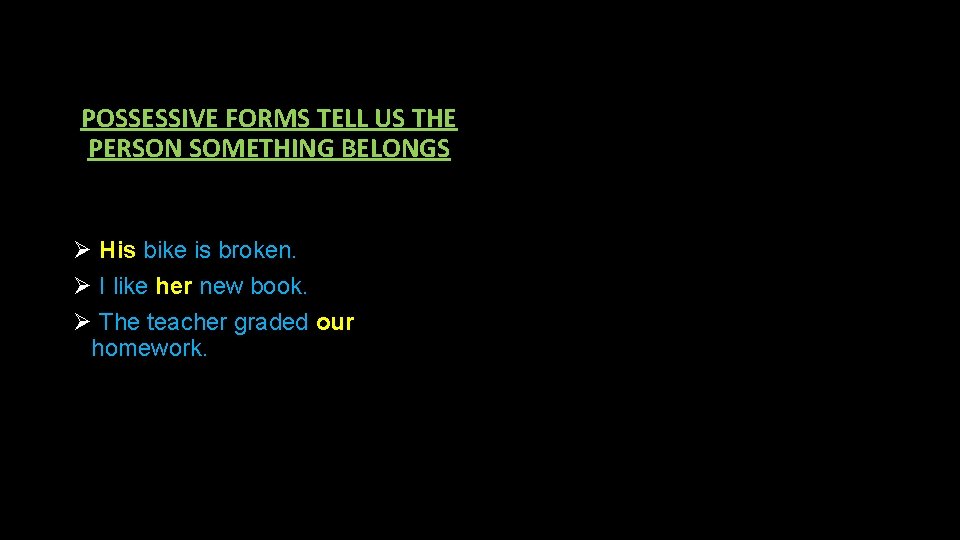 POSSESSIVE FORMS TELL US THE PERSON SOMETHING BELONGS

➢ His bike is broken.
➢ I like her new book.
➢ The teacher graded our homework.